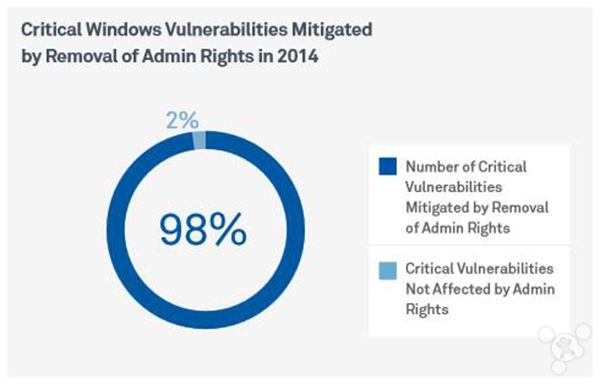 Critical Windows Vulnerabilities Mitigated by Removal of Admin Rights in 2014

2%

98%

Number of Critical Vulnerabilities Mitigated by Removal of Admin Rights

Critical Vulnerabilities Not Affected by Admin Rights